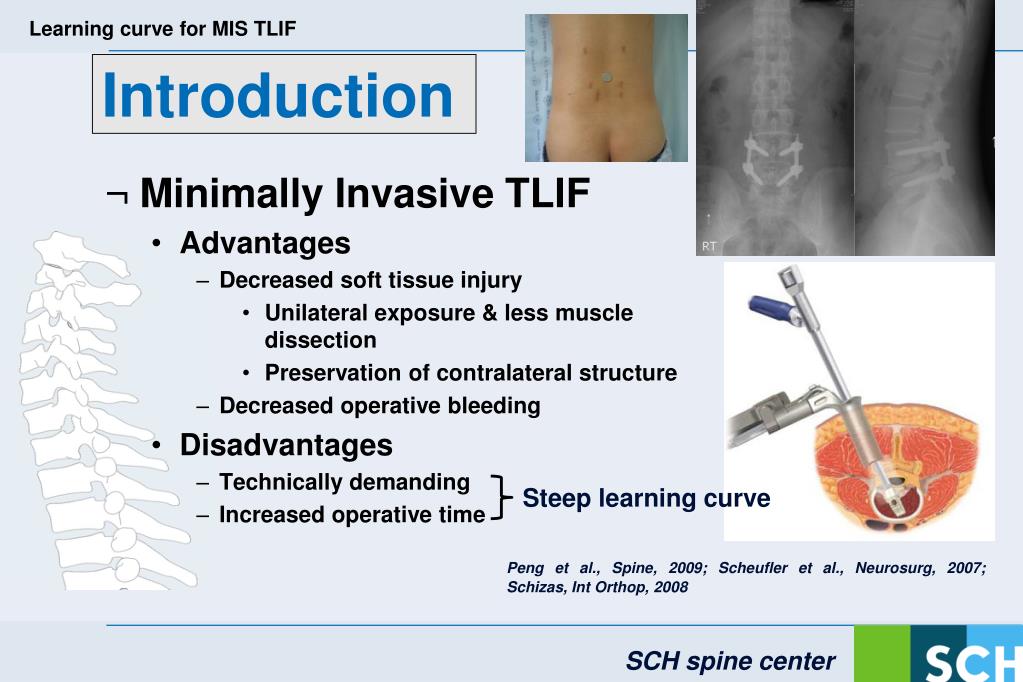 Learning curve for MIS TLIF

Introduction

RT

¬ Minimally Invasive TLIF
• Advantages
– Decreased soft tissue injury
• Unilateral exposure & less muscle dissection
• Preservation of contralateral structure
– Decreased operative bleeding
• Disadvantages
– Technically demanding
– Increased operative time
Steep learning curve

Peng et al., Spine, 2009; Scheufler et al., Neurosurg, 2007; Schizas, Int Orthop, 2008

SCH spine center

SCH